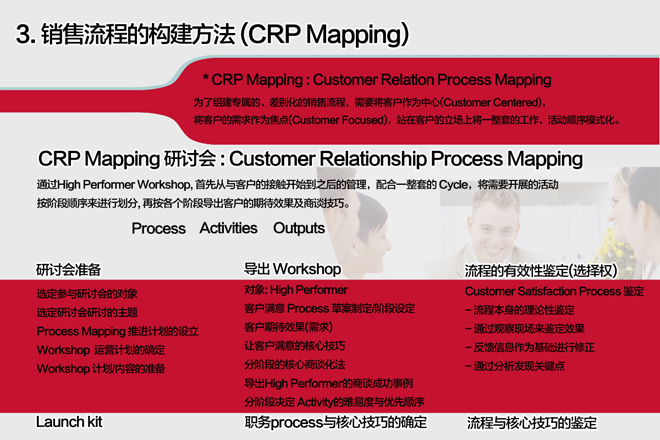 3. 销售流程的构建方法 (CRP Mapping)

* CRP Mapping : Customer Relation Process Mapping

为了组建专属的、差别化的销售流程，需要将客户作为中心(Customer Centered)，将客户的需求作为焦点(Customer Focused)，站在客户的立场上将一整套的工作，活动顺序模式化。

CRP Mapping 研讨会 : Customer Relationship Process Mapping

通过High Performer Workshop, 首先从与客户的接触开始到之后的管理，配合一整套的 Cycle，将需要开展的活动按阶段顺序来进行划分, 再按各个阶段导出客户的期待效果及商谈技巧。

Process Activities Outputs

研讨会准备

选定参与研讨会的对象
选定研讨会研讨的主题
Process Mapping 推进计划的设立
Workshop 运营计划的确定
Workshop 计划/内容的准备

Launch kit

导出 Workshop

对象: High Performer
客户满意 Process 草案制定/阶段设定
客户期待效果(需求)
让客户满意的核心技巧
分阶段的核心商谈化法
导出High Performer的商谈成功事例
分阶段决定 Activity的难易度与优先顺序

职务process与核心技巧的确定

流程的有效性鉴定(选择权)

Customer Satisfaction Process 鉴定
– 流程本身的理论性鉴定
– 通过观察现场来鉴定效果
– 反馈信息作为基础进行修正
– 通过分析发现关键点

流程与核心技巧的鉴定